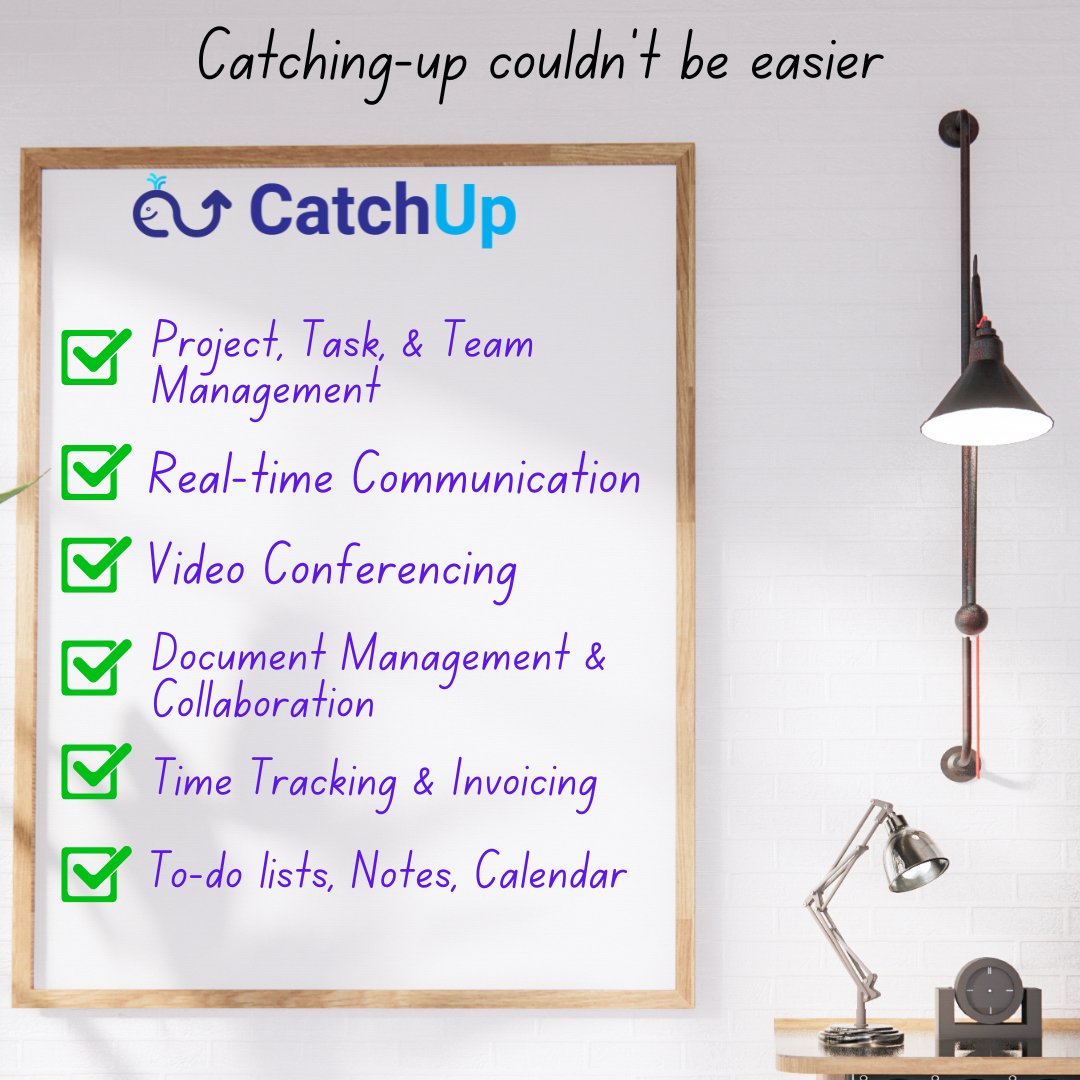 Catching-up couldn't be easier

CatchUp

Project, Task, & Team Management

Real-time Communication

Video Conferencing

Document Management & Collaboration

Time Tracking & Invoicing

To-do lists, Notes, Calendar